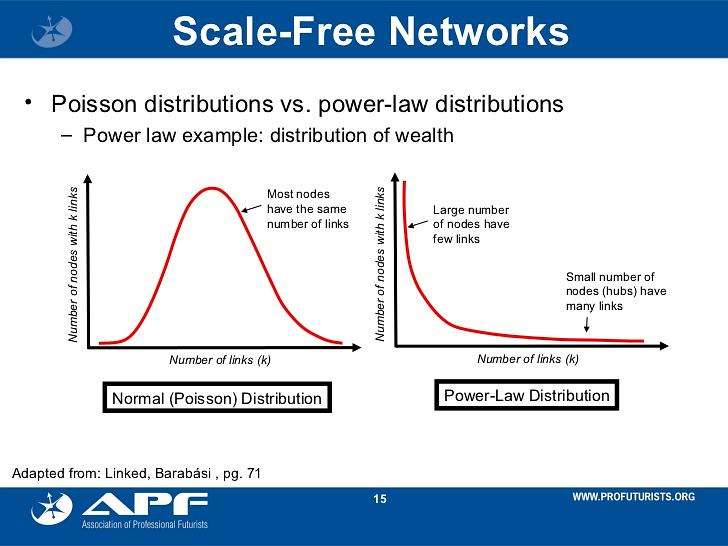 Scale-Free Networks

• Poisson distributions vs. power-law distributions
– Power law example: distribution of wealth

Number of nodes with k links

Most nodes have the same number of links

Number of links (k)

Normal (Poisson) Distribution

Number of nodes with k links

Large number of nodes have few links

Small number of nodes (hubs) have many links

Number of links (k)

Power-Law Distribution

Adapted from: Linked, Barabási , pg. 71

APF
Association of Professional Futurists

15

WWW.PROFUTURISTS.ORG